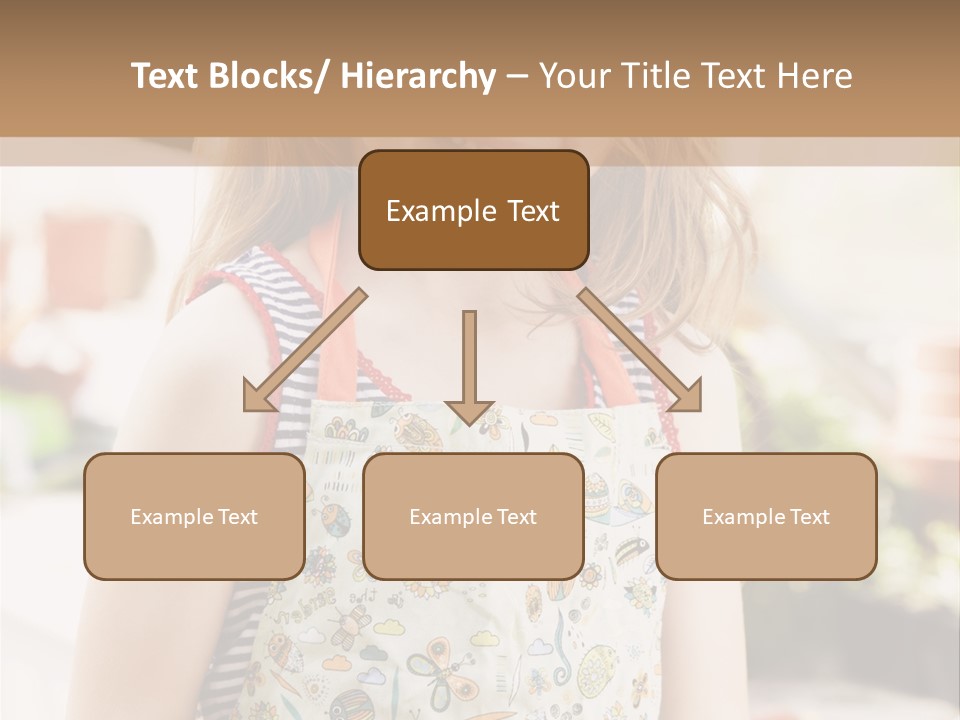 Text Blocks/ Hierarchy – Your Title Text Here

Example Text

Example Text

Example Text

Example Text